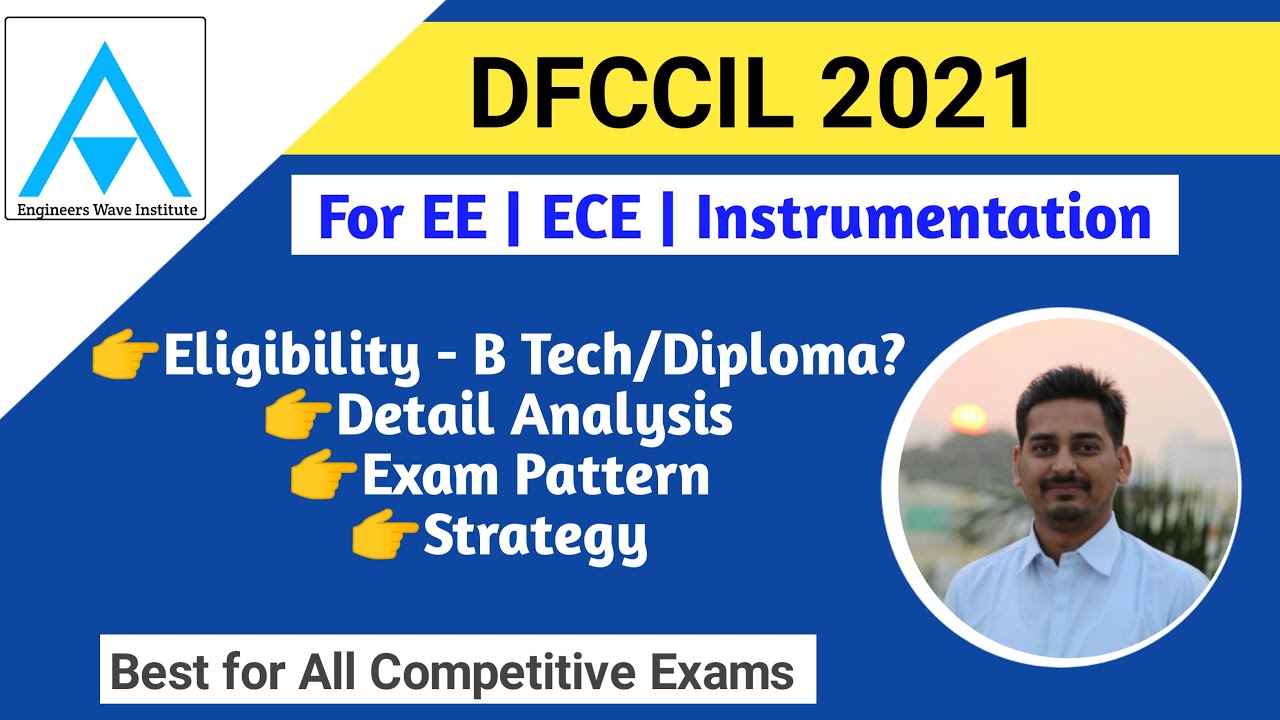 Engineers Wave Institute

DFCCIL 2021

For EE | ECE | Instrumentation

👉Eligibility - B Tech/Diploma?
👉Detail Analysis
👉Exam Pattern
👉Strategy

Best for All Competitive Exams